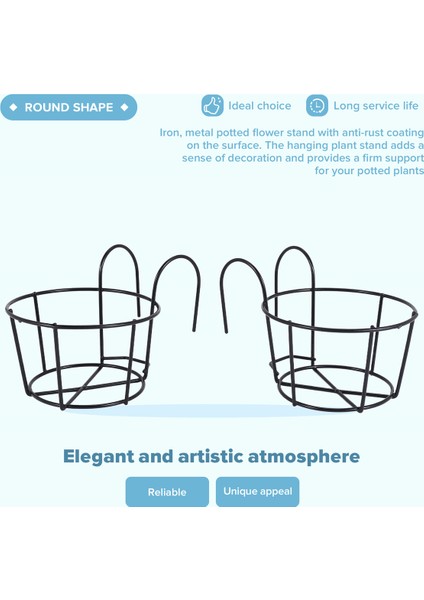 ◆ ROUND SHAPE ◆

Ideal choice

Long service life

Iron, metal potted flower stand with anti-rust coating on the surface. The hanging plant stand adds a sense of decoration and provides a firm support for your potted plants

Elegant and artistic atmosphere

Reliable

Unique appeal